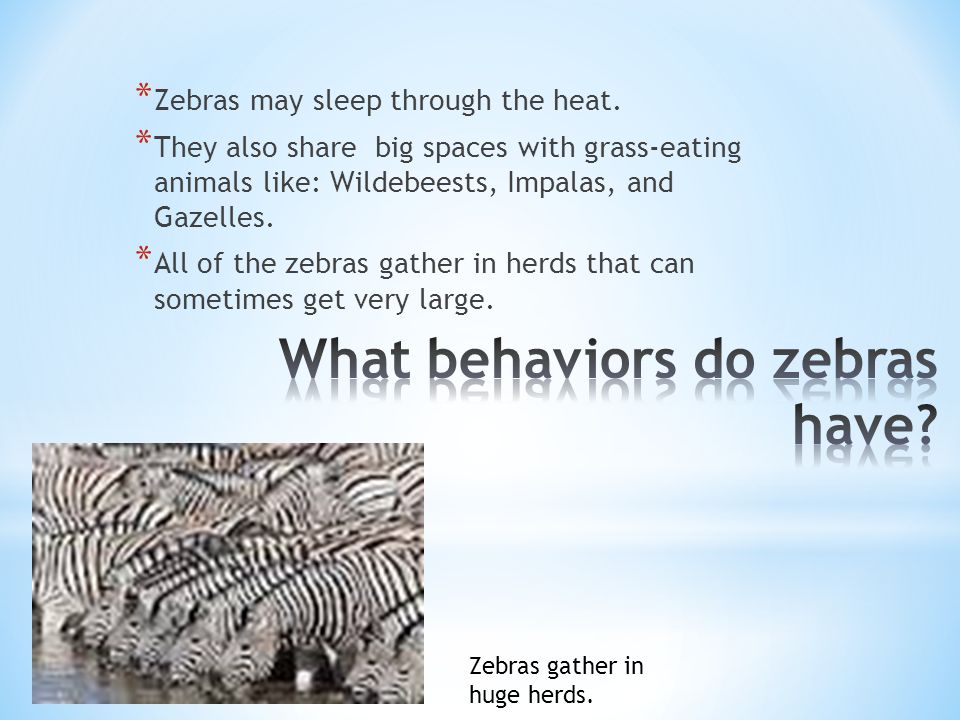 * Zebras may sleep through the heat.
* They also share big spaces with grass-eating animals like: Wildebeests, Impalas, and Gazelles.
* All of the zebras gather in herds that can sometimes get very large.

What behaviors do zebras have?

Zebras gather in huge herds.